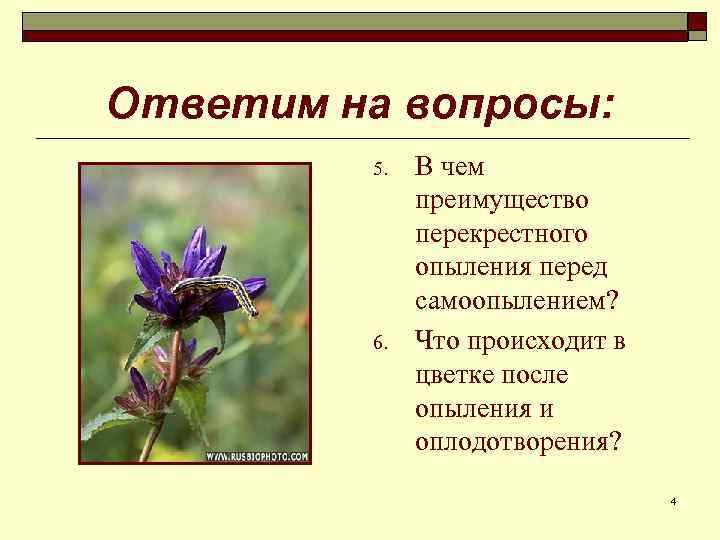 Ответим на вопросы:

WWW.RUSBIOPHOTO.COM

5. В чем преимущество перекрестного опыления перед самоопылением?

6. Что происходит в цветке после опыления и оплодотворения?

4